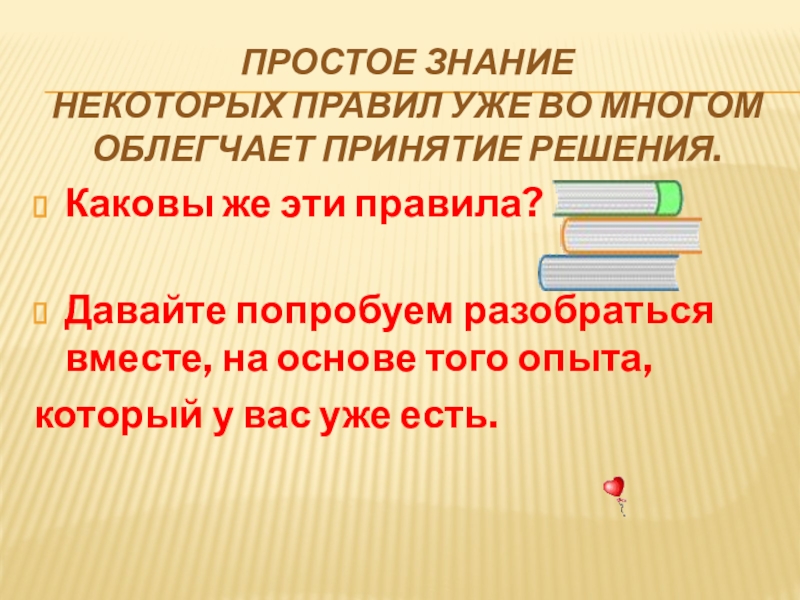 ПРОСТОЕ ЗНАНИЕ
НЕКОТОРЫХ ПРАВИЛ УЖЕ ВО МНОГОМ ОБЛЕГЧАЕТ ПРИНЯТИЕ РЕШЕНИЯ.

Каковы же эти правила?

Давайте попробуем разобраться вместе, на основе того опыта,
который у вас уже есть.